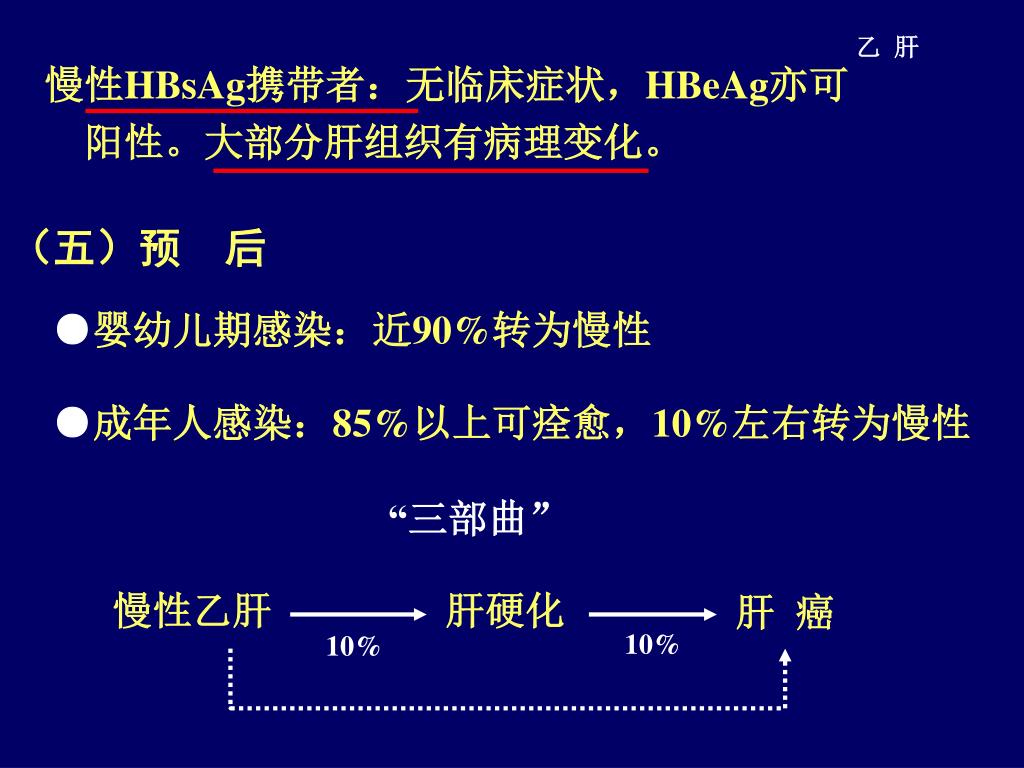 乙 肝

慢性HBsAg携带者：无临床症状，HBeAg亦可阳性。大部分肝组织有病理变化。

（五）预 后

●婴幼儿期感染：近90%转为慢性

●成年人感染：85%以上可痊愈，10%左右转为慢性

“三部曲”

慢性乙肝 10% 肝硬化 10% 肝 癌